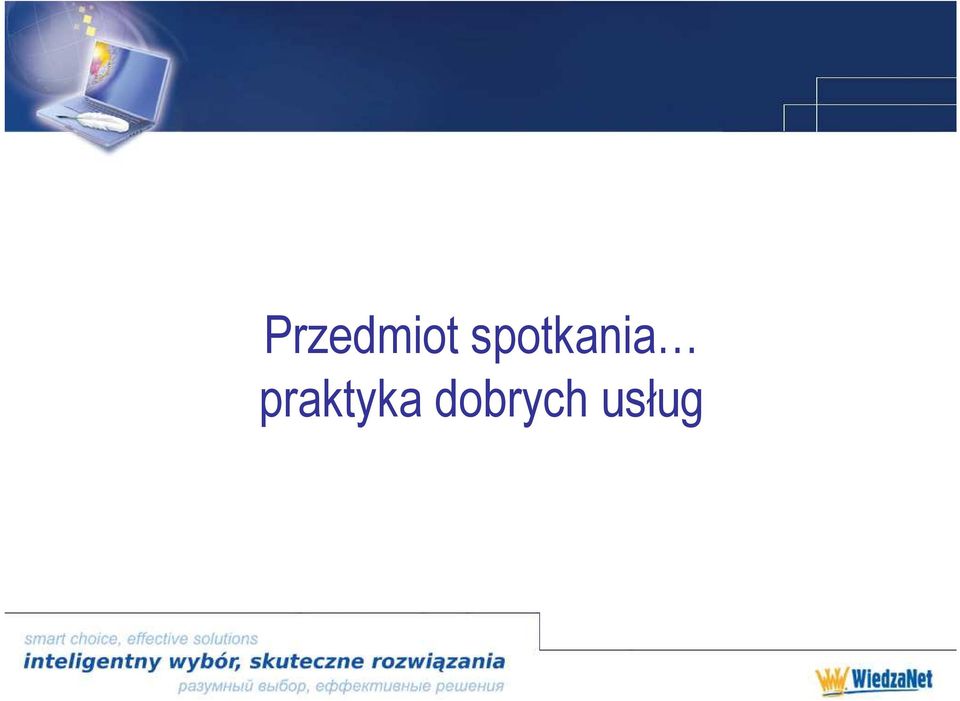 Przedmiot spotkania…
praktyka dobrych usług

smart choice, effective solutions
inteligentny wybór, skuteczne rozwiązania
разумный выбор, эффективные решения

WiedzaNet